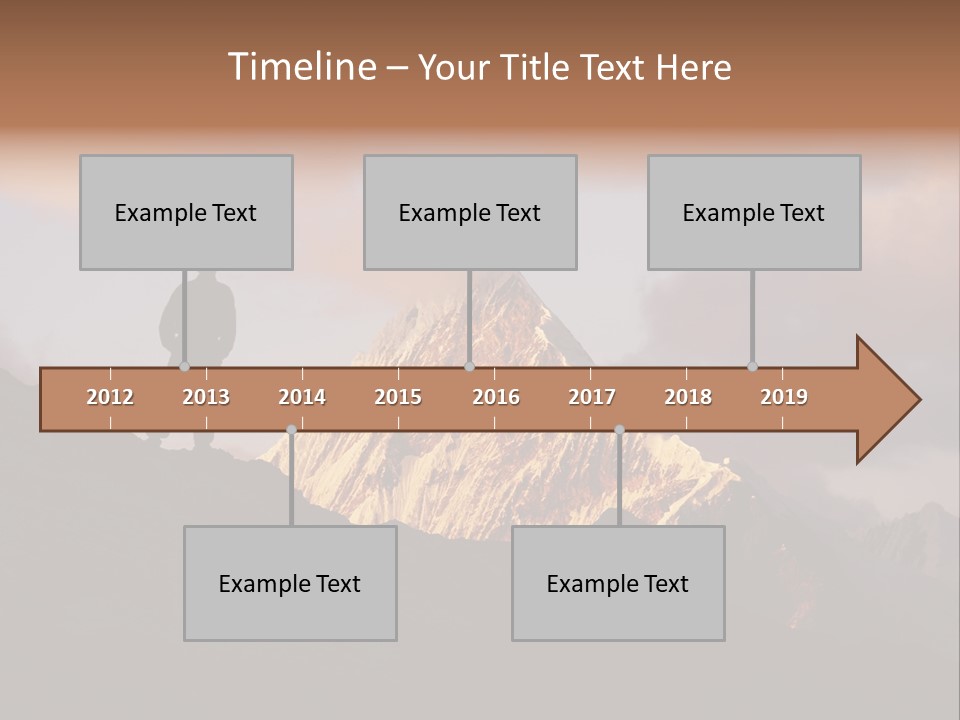 Timeline – Your Title Text Here

Example Text

Example Text

Example Text

2012 2013 2014 2015 2016 2017 2018 2019

Example Text

Example Text